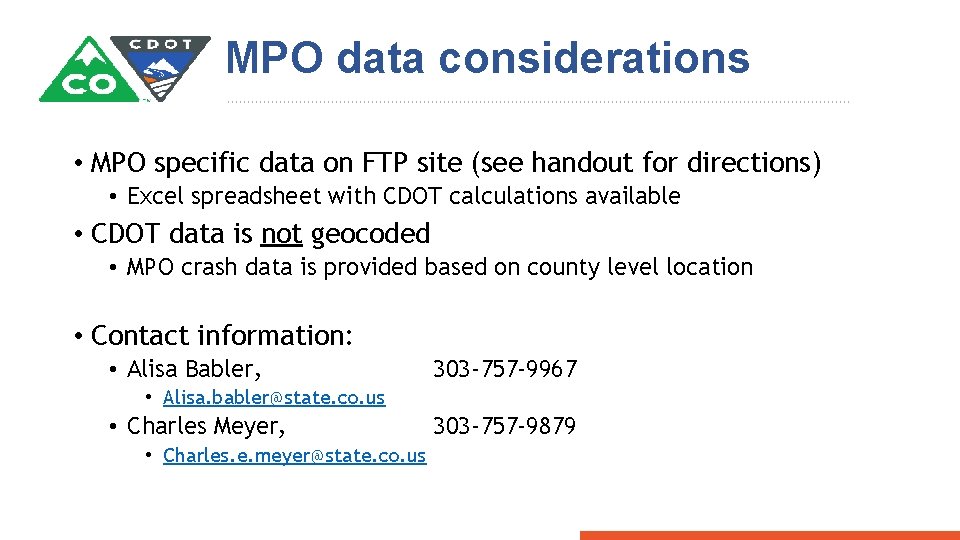 CO CDOT

MPO data considerations

• MPO specific data on FTP site (see handout for directions)
  • Excel spreadsheet with CDOT calculations available
• CDOT data is not geocoded
  • MPO crash data is provided based on county level location

• Contact information:
  • Alisa Babler, 303-757-9967
    • Alisa.babler@state.co.us
  • Charles Meyer, 303-757-9879
    • Charles.e.meyer@state.co.us